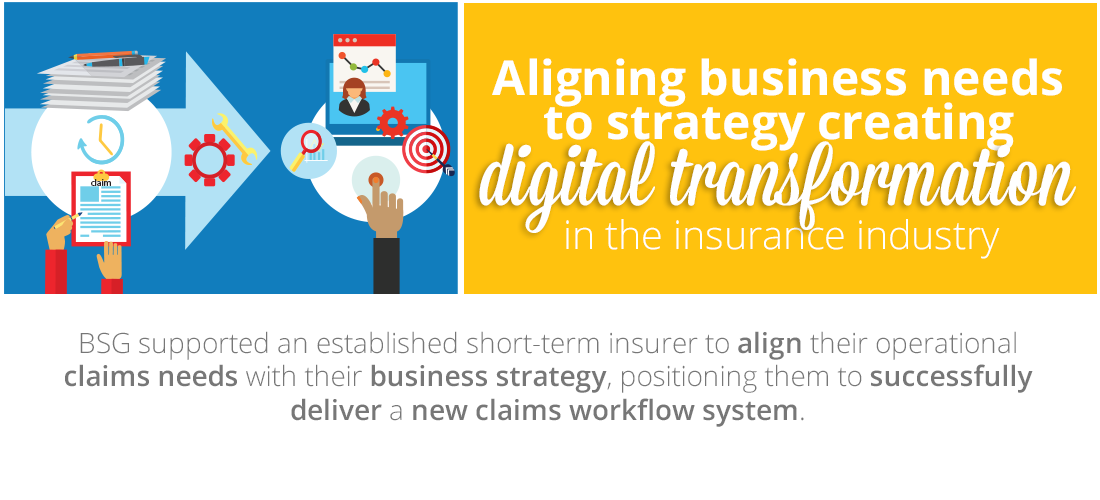 claim

Aligning business needs to strategy creating digital transformation in the insurance industry

BSG supported an established short-term insurer to align their operational claims needs with their business strategy, positioning them to successfully deliver a new claims workflow system.